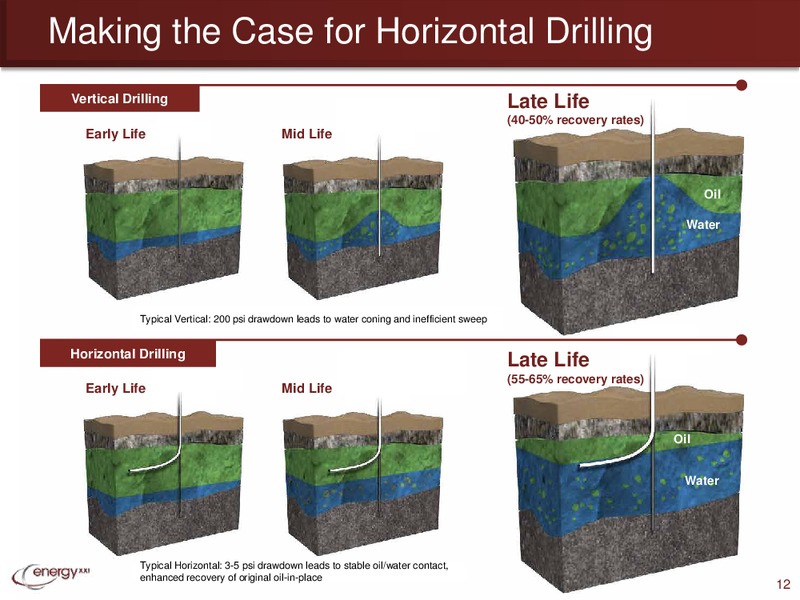 Making the Case for Horizontal Drilling

Vertical Drilling

Early Life

Mid Life

Late Life
(40-50% recovery rates)

Oil

Water

Typical Vertical: 200 psi drawdown leads to water coning and inefficient sweep

Horizontal Drilling

Early Life

Mid Life

Late Life
(55-65% recovery rates)

Oil

Water

Typical Horizontal: 3-5 psi drawdown leads to stable oil/water contact, enhanced recovery of original oil-in-place

energy XXI

12